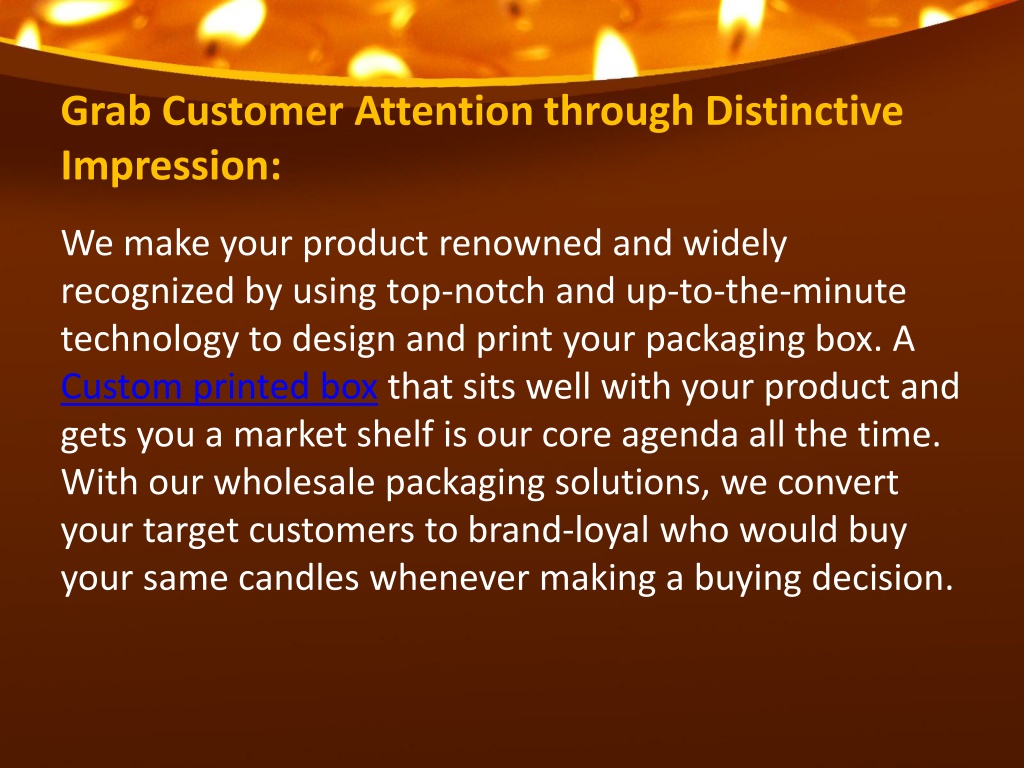 Grab Customer Attention through Distinctive Impression:

We make your product renowned and widely recognized by using top-notch and up-to-the-minute technology to design and print your packaging box. A Custom printed box that sits well with your product and gets you a market shelf is our core agenda all the time. With our wholesale packaging solutions, we convert your target customers to brand-loyal who would buy your same candles whenever making a buying decision.